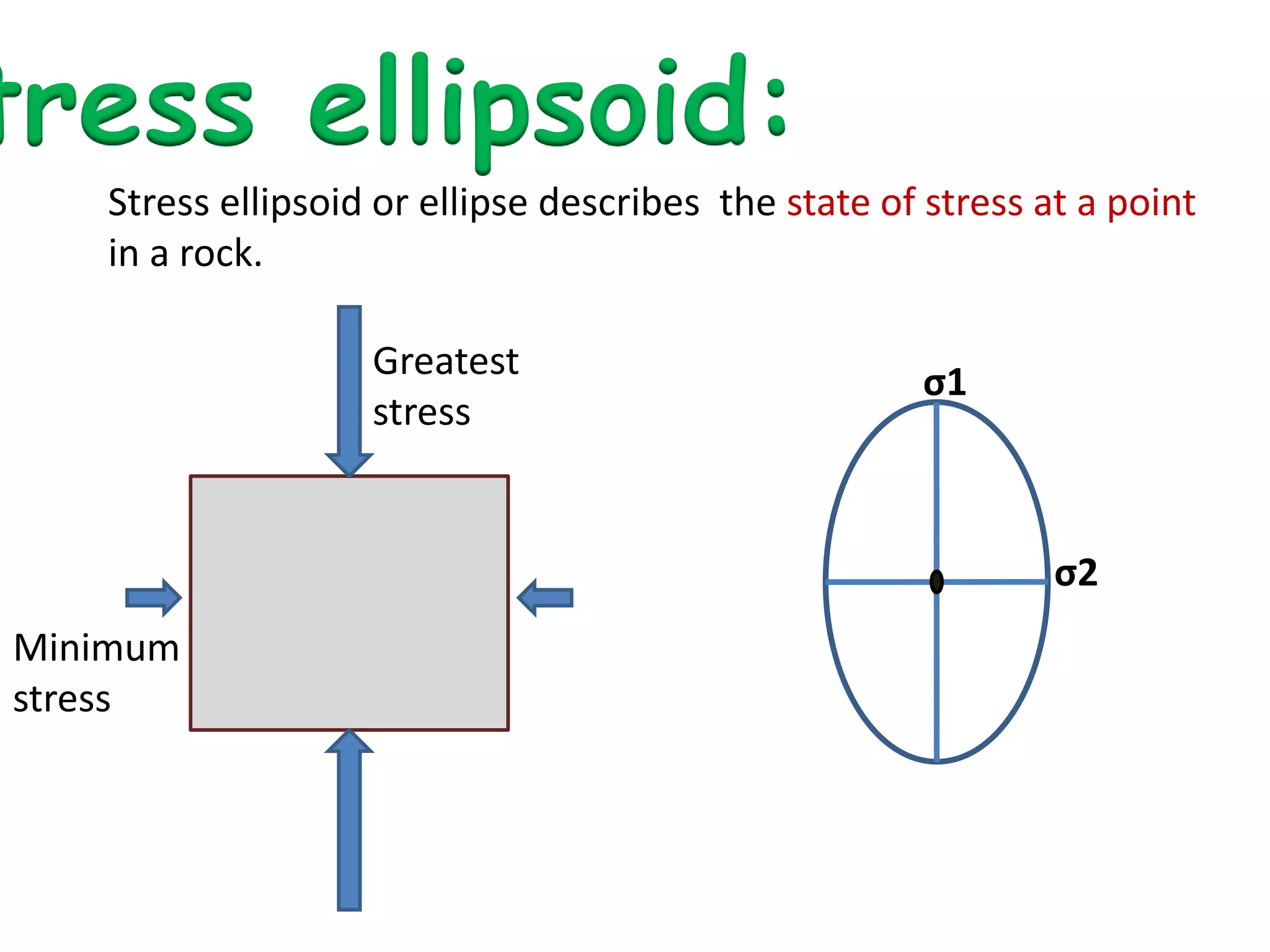 tress ellipsoid:

Stress ellipsoid or ellipse describes the state of stress at a point in a rock.

Greatest stress

Minimum stress

σ1

σ2